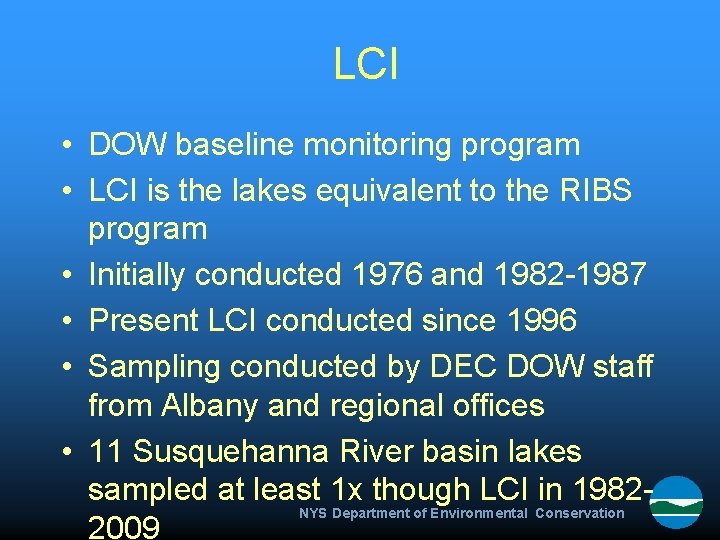 LCI

• DOW baseline monitoring program
• LCI is the lakes equivalent to the RIBS program
• Initially conducted 1976 and 1982-1987
• Present LCI conducted since 1996
• Sampling conducted by DEC DOW staff from Albany and regional offices
• 11 Susquehanna River basin lakes sampled at least 1x though LCI in 1982-2009

NYS Department of Environmental Conservation